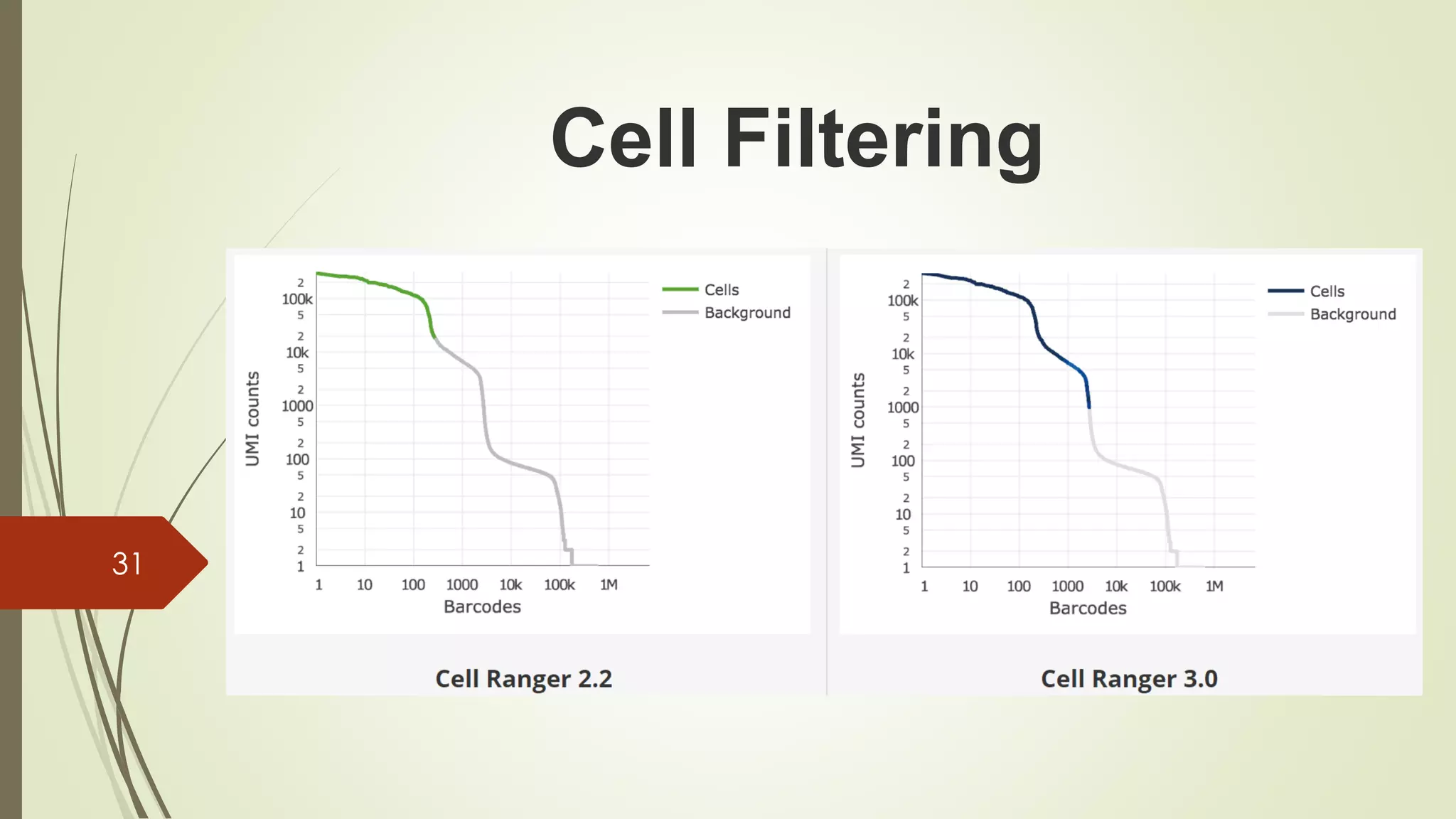 Cell Filtering

31

UMI counts
2
100k
5
2
10k
5
2
1000
5
2
100
5
2
10
5
2
1

1 10 100 1000 10k 100k 1M
Barcodes

Cells
Background

Cell Ranger 2.2

UMI counts
2
100k
5
2
10k
5
2
1000
5
2
100
5
2
10
5
2
1

1 10 100 1000 10k 100k 1M
Barcodes

Cells
Background

Cell Ranger 3.0